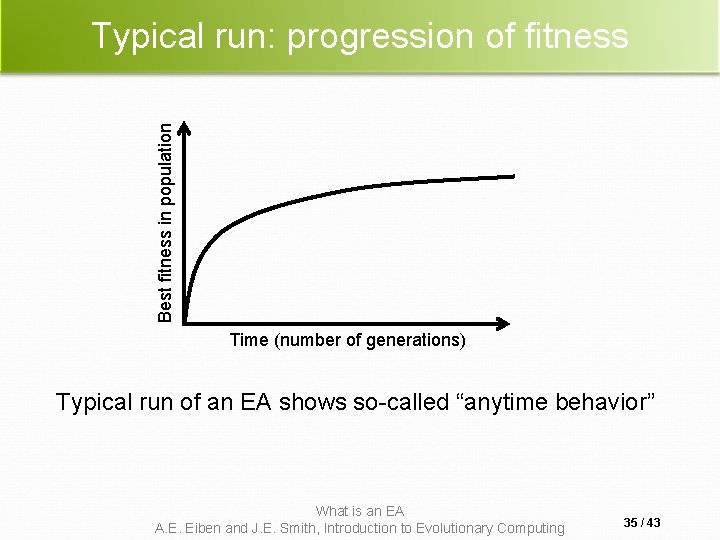 Typical run: progression of fitness

Best fitness in population

Time (number of generations)

Typical run of an EA shows so-called “anytime behavior”

What is an EA
A.E. Eiben and J.E. Smith, Introduction to Evolutionary Computing

35 / 43